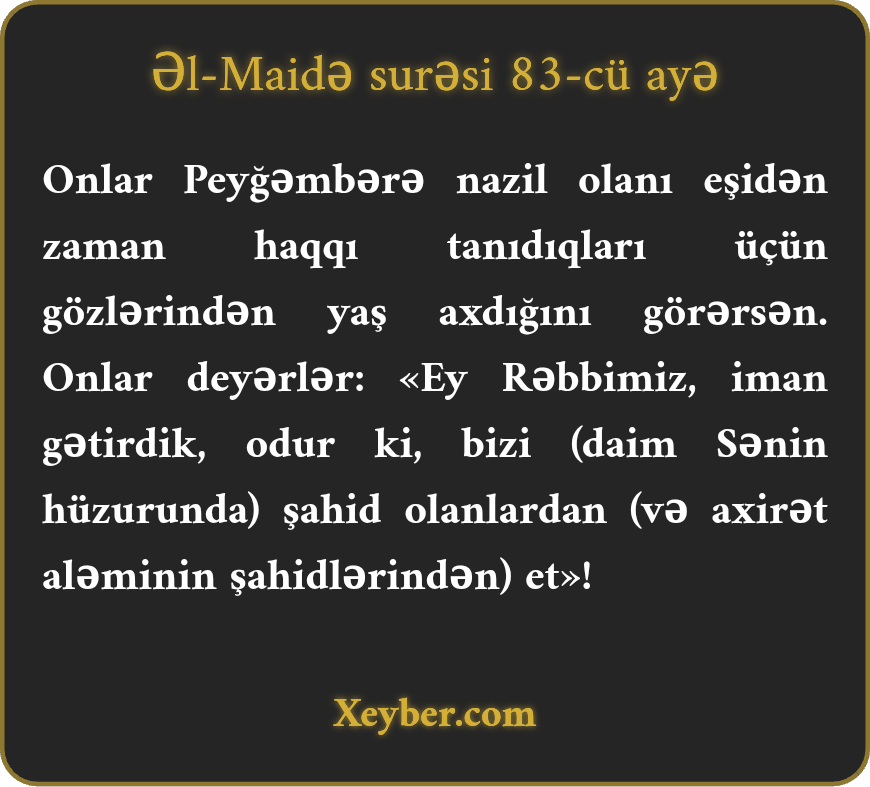 Əl-Maidə surəsi 83-cü ayə

Onlar Peyğəmbərə nazil olanı eşidən zaman haqqı tanıdıqları üçün gözlərindən yaş axdığını görərsən. Onlar deyərlər: «Ey Rəbbimiz, iman gətirdik, odur ki, bizi (daim Sənin hüzurunda) şahid olanlardan (və axirət aləminin şahidlərindən) et»!

Xeyber.com